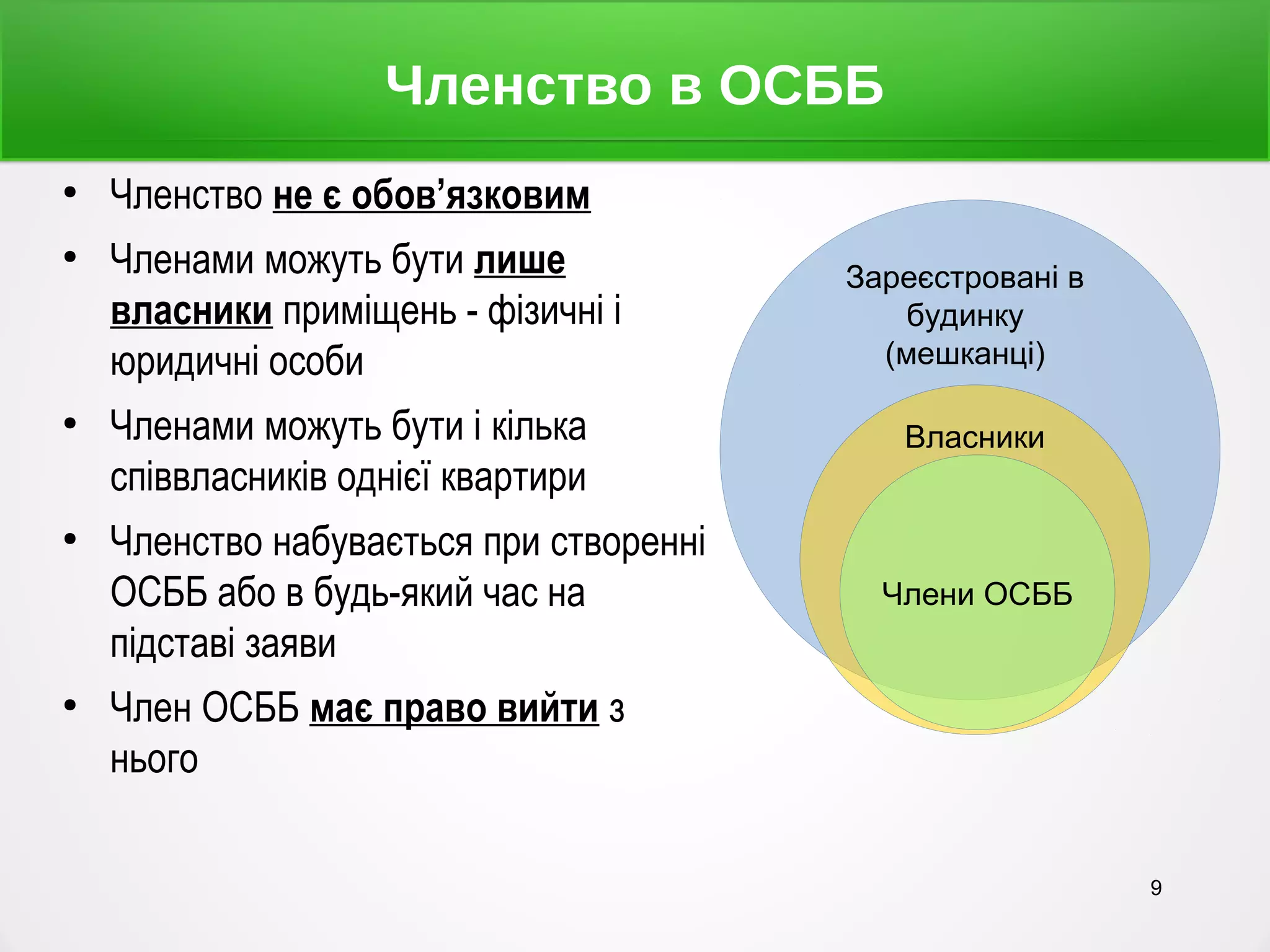 Членство в ОСББ

• Членство не є обов’язковим
• Членами можуть бути лише власники приміщень - фізичні і юридичні особи
• Членами можуть бути і кілька співвласників однієї квартири
• Членство набувається при створенні ОСББ або в будь-який час на підставі заяви
• Член ОСББ має право вийти з нього

Зареєстровані в будинку (мешканці)

Власники

Члени ОСББ

9